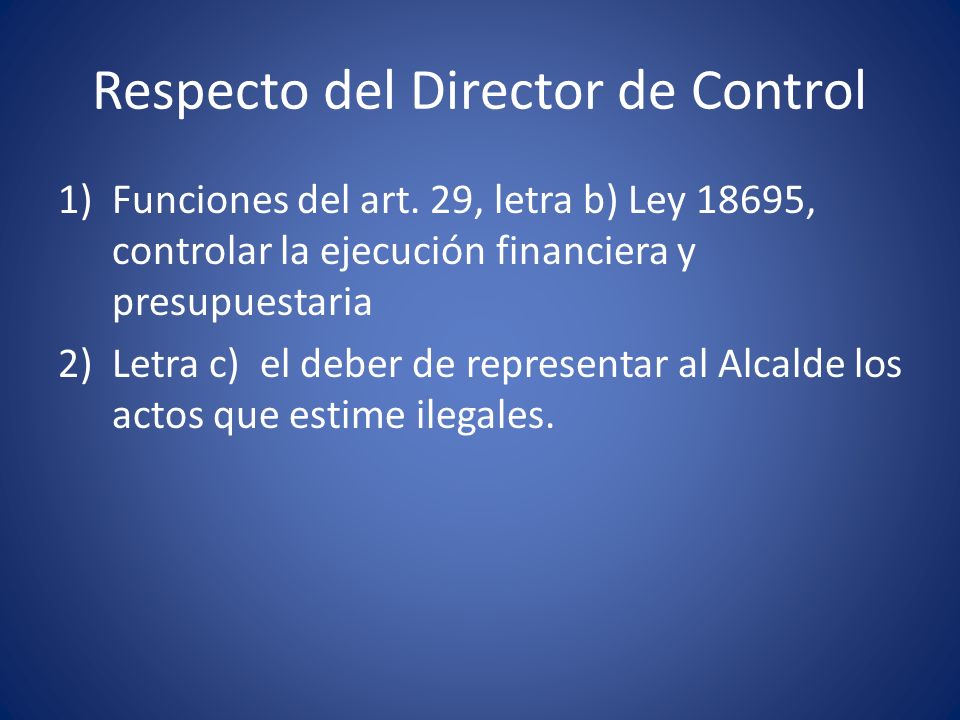 Respecto del Director de Control

1) Funciones del art. 29, letra b) Ley 18695, controlar la ejecución financiera y presupuestaria

2) Letra c)  el deber de representar al Alcalde los actos que estime ilegales.